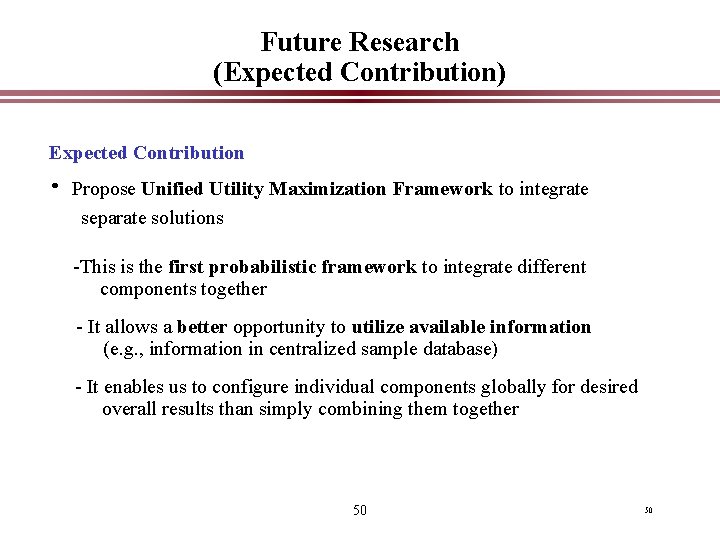 Future Research
(Expected Contribution)

Expected Contribution

• Propose Unified Utility Maximization Framework to integrate separate solutions

-This is the first probabilistic framework to integrate different components together

- It allows a better opportunity to utilize available information (e.g., information in centralized sample database)

- It enables us to configure individual components globally for desired overall results than simply combining them together

50

50